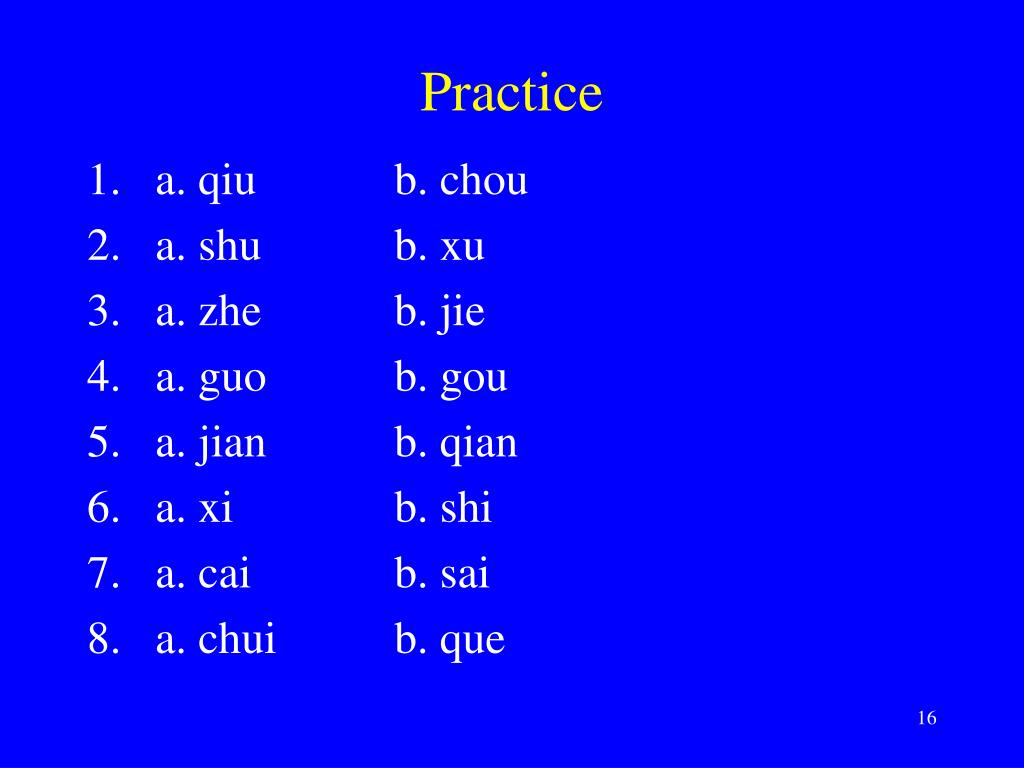 Practice

1. a. qiu b. chou
2. a. shu b. xu
3. a. zhe b. jie
4. a. guo b. gou
5. a. jian b. qian
6. a. xi b. shi
7. a. cai b. sai
8. a. chui b. que

16